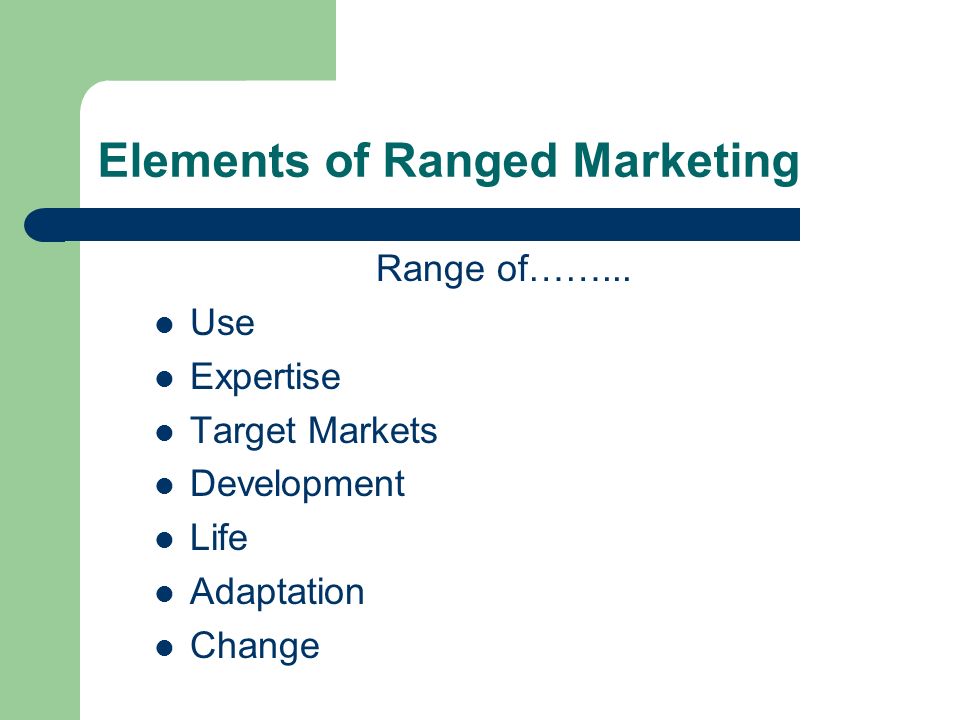 Elements of Ranged Marketing

Range of……...

- Use
- Expertise
- Target Markets
- Development
- Life
- Adaptation
- Change